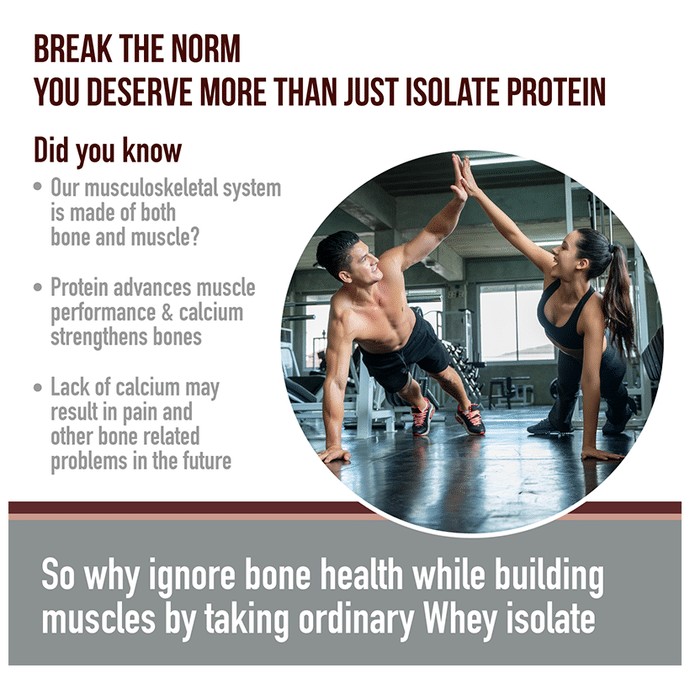 BREAK THE NORM
YOU DESERVE MORE THAN JUST ISOLATE PROTEIN

Did you know

• Our musculoskeletal system is made of both bone and muscle?

• Protein advances muscle performance & calcium strengthens bones

• Lack of calcium may result in pain and other bone related problems in the future

So why ignore bone health while building muscles by taking ordinary Whey isolate